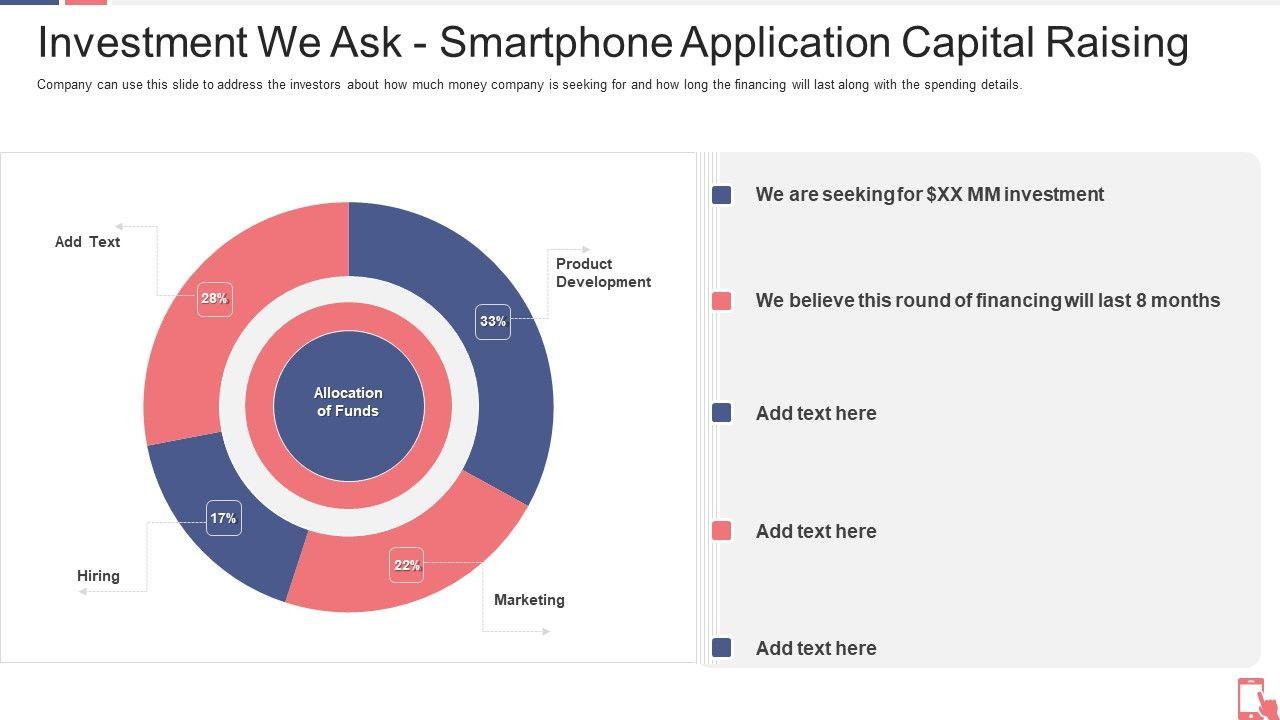 Investment We Ask - Smartphone Application Capital Raising

Company can use this slide to address the investors about how much money company is seeking for and how long the financing will last along with the spending details.

Add Text

28%

Product Development

33%

Allocation of Funds

17%

Hiring

22%

Marketing

We are seeking for $XX MM investment

We believe this round of financing will last 8 months

Add text here

Add text here

Add text here